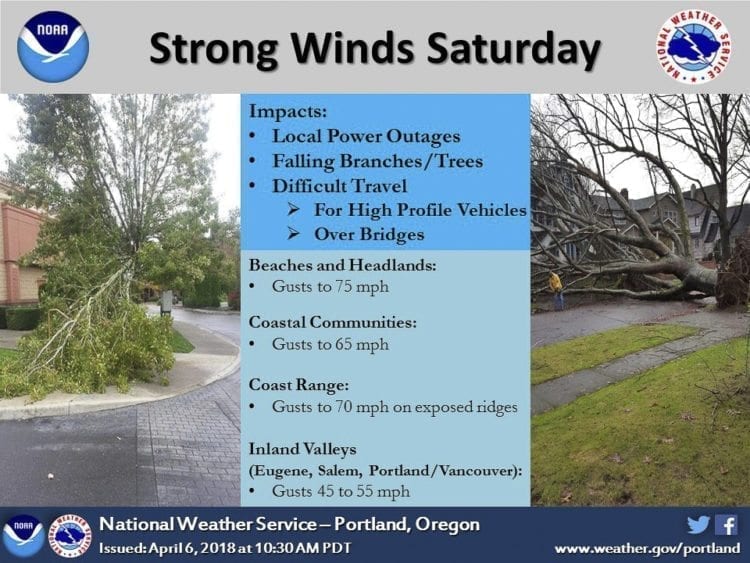 NOAA

Strong Winds Saturday

NATIONAL WEATHER SERVICE

Impacts:
• Local Power Outages
• Falling Branches/Trees
• Difficult Travel
➢ For High Profile Vehicles
➢ Over Bridges

Beaches and Headlands:
• Gusts to 75 mph

Coastal Communities:
• Gusts to 65 mph

Coast Range:
• Gusts to 70 mph on exposed ridges

Inland Valleys
(Eugene, Salem, Portland/Vancouver):
• Gusts 45 to 55 mph

NOAA

NATIONAL WEATHER SERVICE

National Weather Service – Portland, Oregon
Issued: April 6, 2018 at 10:30 AM PDT

www.weather.gov/portland